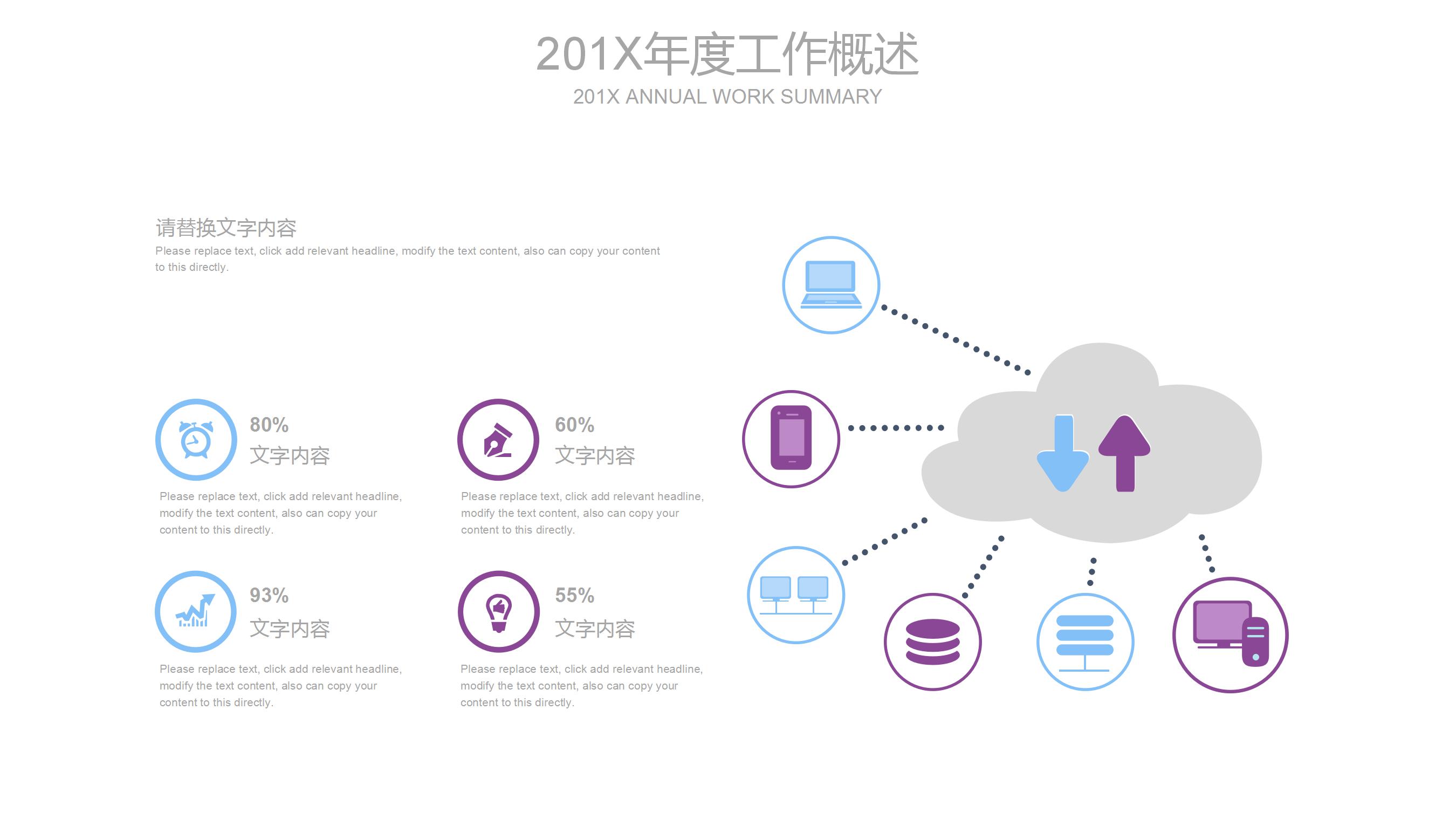 201X年度工作概述
201X ANNUAL WORK SUMMARY

请替换文字内容
Please replace text, click add relevant headline, modify the text content, also can copy your content to this directly.

80%
文字内容
Please replace text, click add relevant headline, modify the text content, also can copy your content to this directly.

60%
文字内容
Please replace text, click add relevant headline, modify the text content, also can copy your content to this directly.

93%
文字内容
Please replace text, click add relevant headline, modify the text content, also can copy your content to this directly.

55%
文字内容
Please replace text, click add relevant headline, modify the text content, also can copy your content to this directly.